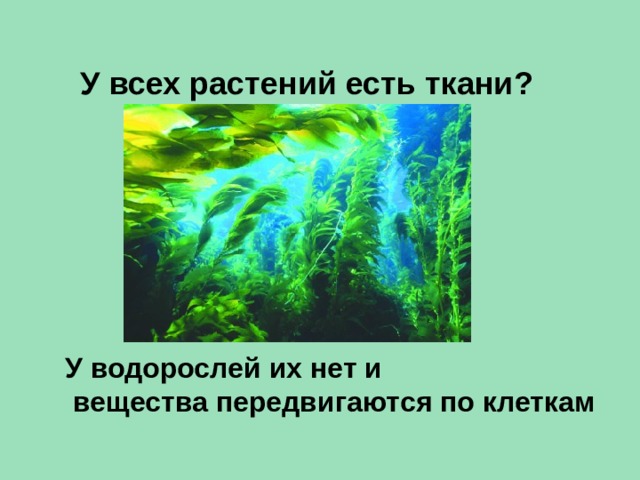 У всех растений есть ткани?

У водорослей их нет и
вещества передвигаются по клеткам